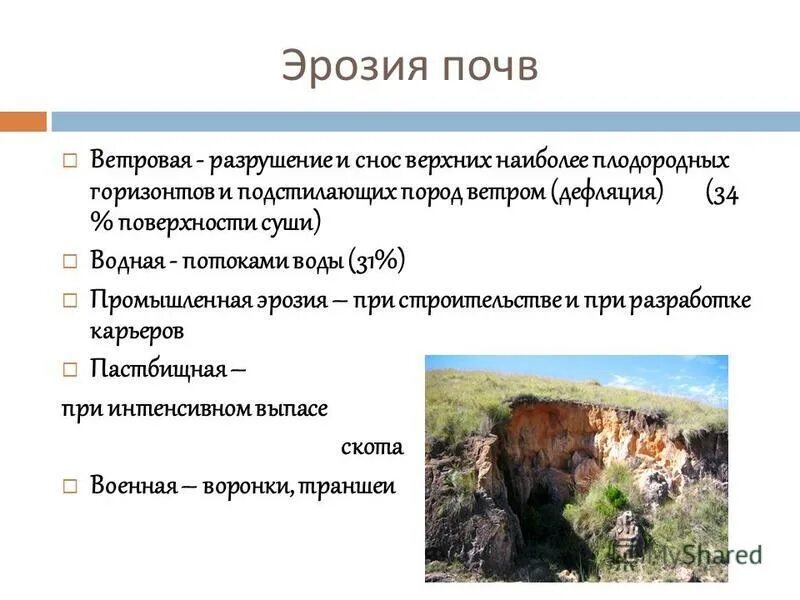 Эрозия почв

□ Ветровая - разрушение и снос верхних наиболее плодородных горизонтов и подстилающих пород ветром (дефляция) (34 % поверхности суши)

□ Водная - потоками воды (31%)

□ Промышленная эрозия – при строительстве и при разработке карьеров

□ Пастбищная – при интенсивном выпасе скота

□ Военная – воронки, траншеи

MyShared